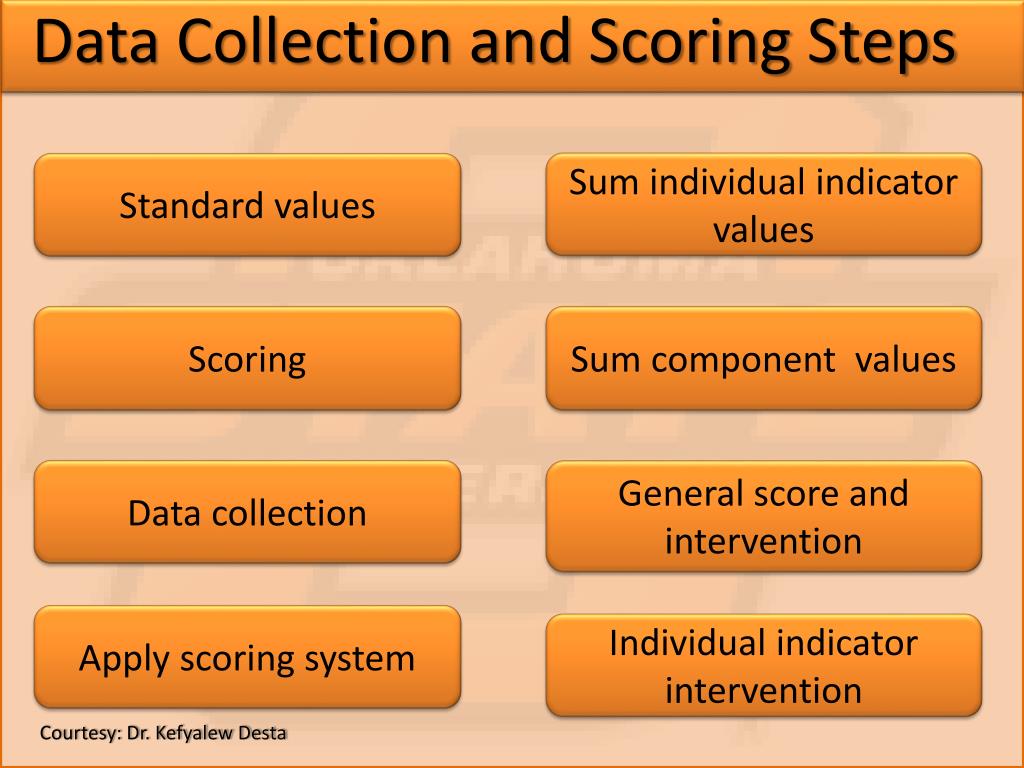 Data Collection and Scoring Steps

Standard values

Scoring

Data collection

Apply scoring system

Sum individual indicator values

Sum component values

General score and intervention

Individual indicator intervention

Courtesy: Dr. Kefyalew Desta